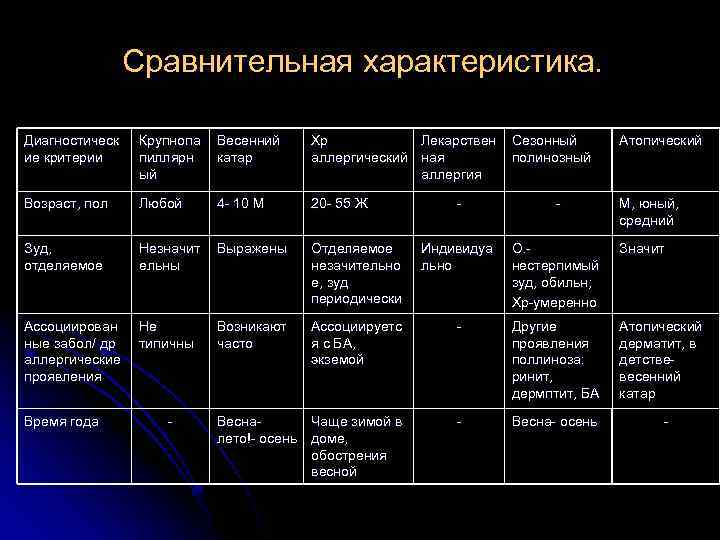 Сравнительная характеристика.

| Диагностические критерии | Крупнопапиллярный | Весенний катар | Хр аллергический | Лекарственная аллергия | Сезонный полинозный | Атопический |
|---|---|---|---|---|---|---|
| Возраст, пол | Любой | 4- 10 М | 20- 55 Ж | - | - | М, юный, средний |
| Зуд, отделяемое | Незначительны | Выражены | Отделяемое незачительное, зуд периодически | Индивидуально | О.- нестерпимый зуд, обильн; Хр-умеренно | Значит |
| Ассоциированные забол/ др аллергические проявления | Не типичны | Возникают часто | Ассоциируется с БА, экземой | - | Другие проявления поллиноза: ринит, дермптит, БА | Атопический дерматит, в детстве- весенний катар |
| Время года | - | Весна- лето!- осень | Чаще зимой в доме, обострения весной | - | Весна- осень | - |